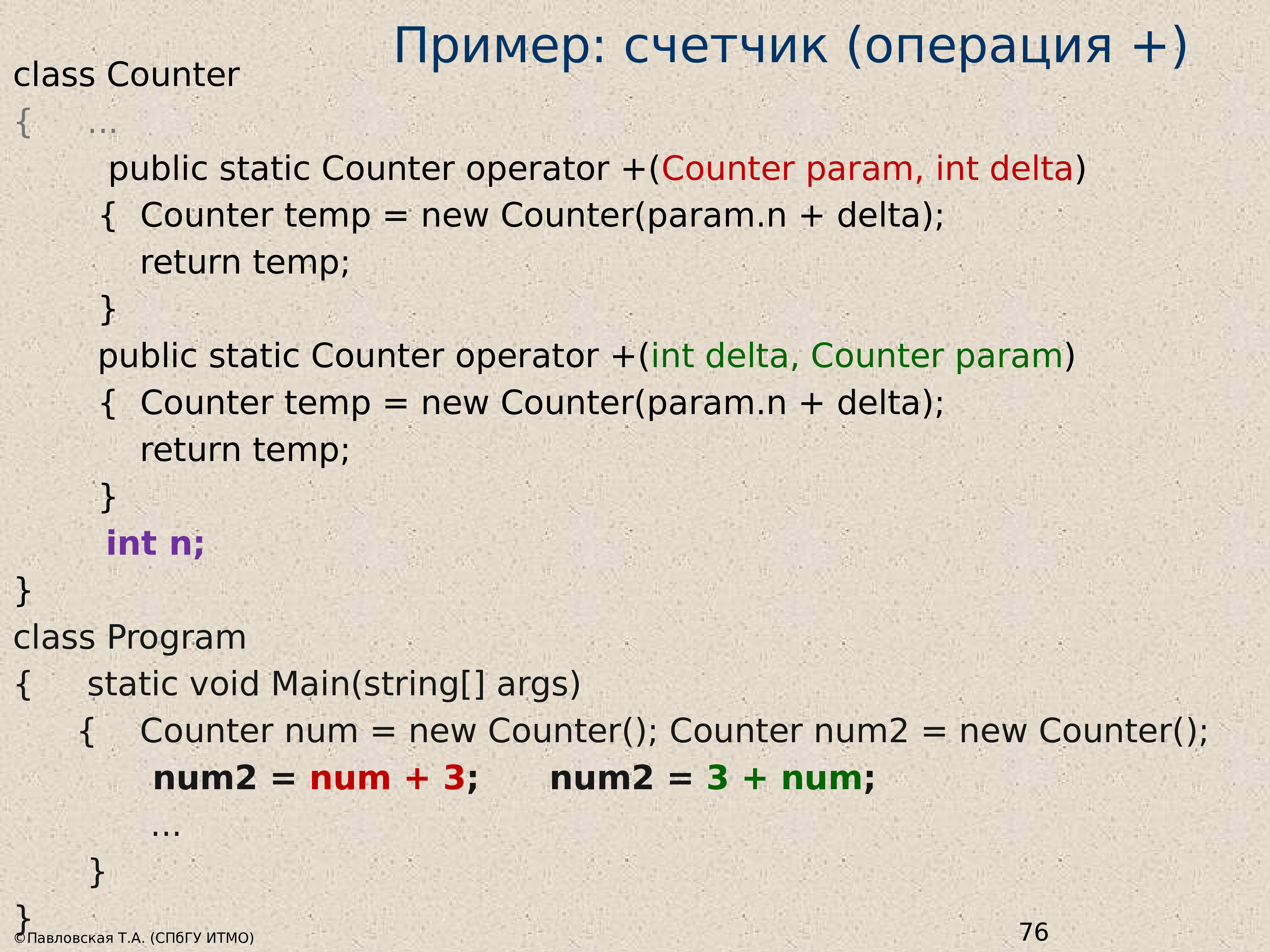 Пример: счетчик (операция +)

class Counter
{ …
public static Counter operator +(Counter param, int delta)
{ Counter temp = new Counter(param.n + delta);
return temp;
}
public static Counter operator +(int delta, Counter param)
{ Counter temp = new Counter(param.n + delta);
return temp;
}
int n;
}
class Program
{ static void Main(string[] args)
{ Counter num = new Counter(); Counter num2 = new Counter();
num2 = num + 3; num2 = 3 + num;
…
}
}

©Павловская Т.А. (СПбГУ ИТМО)

76